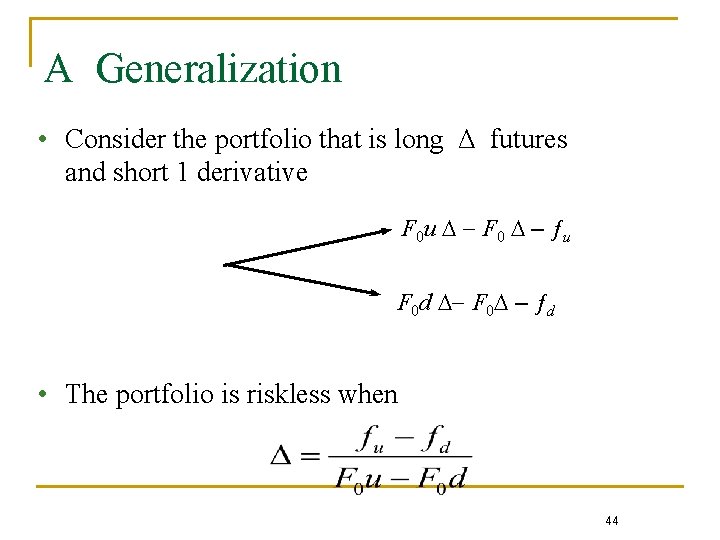 A Generalization

• Consider the portfolio that is long $\Delta$ futures and short 1 derivative

$F_0 u \Delta - F_0 \Delta - f_u$

$F_0 d \Delta - F_0 \Delta - f_d$

• The portfolio is riskless when

$\Delta = \frac{f_u - f_d}{F_0 u - F_0 d}$

44